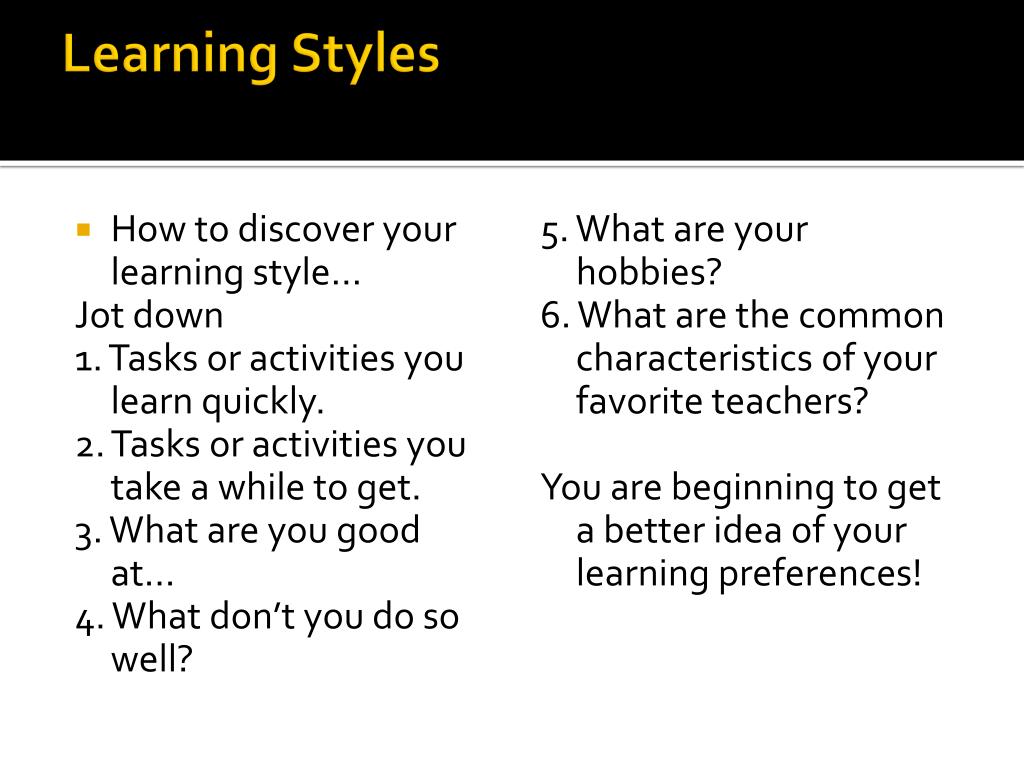 Learning Styles

How to discover your learning style…
Jot down
1. Tasks or activities you learn quickly.
2. Tasks or activities you take a while to get.
3. What are you good at…
4. What don’t you do so well?

5. What are your hobbies?
6. What are the common characteristics of your favorite teachers?

You are beginning to get a better idea of your learning preferences!